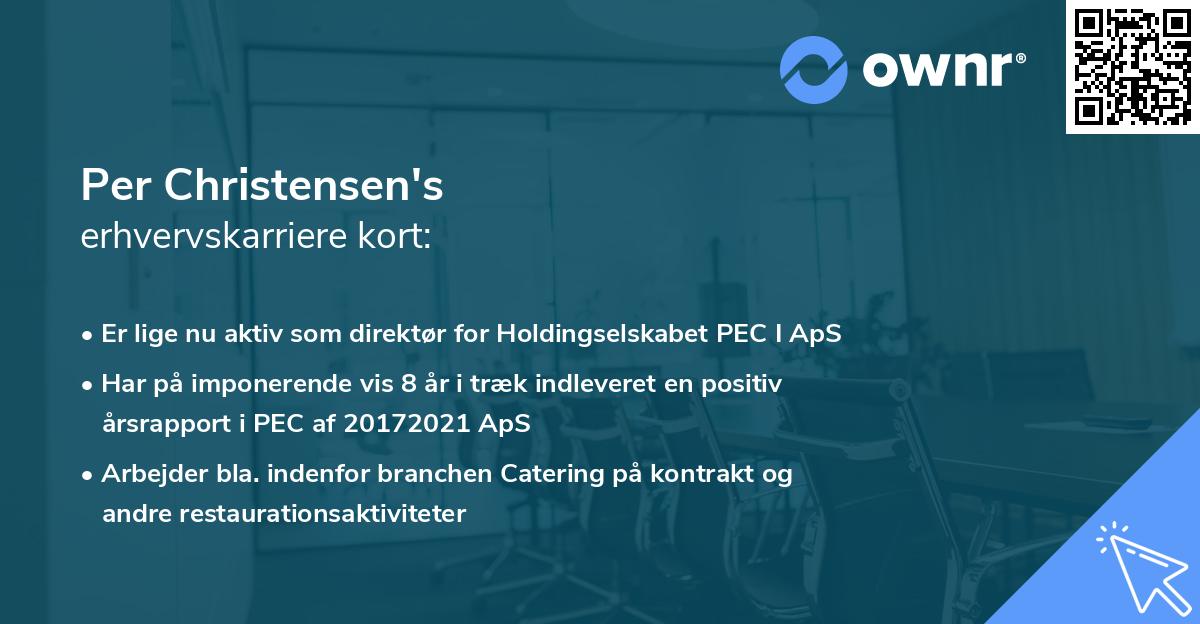 ownr®

Per Christensen's
erhvervskarriere kort:

• Er lige nu aktiv som direktør for Holdingselskabet PEC I ApS
• Har på imponerende vis 8 år i træk indleveret en positiv årsrapport i PEC af 20172021 ApS
• Arbejder bla. indenfor branchen Catering på kontrakt og andre restaurationsaktiviteter